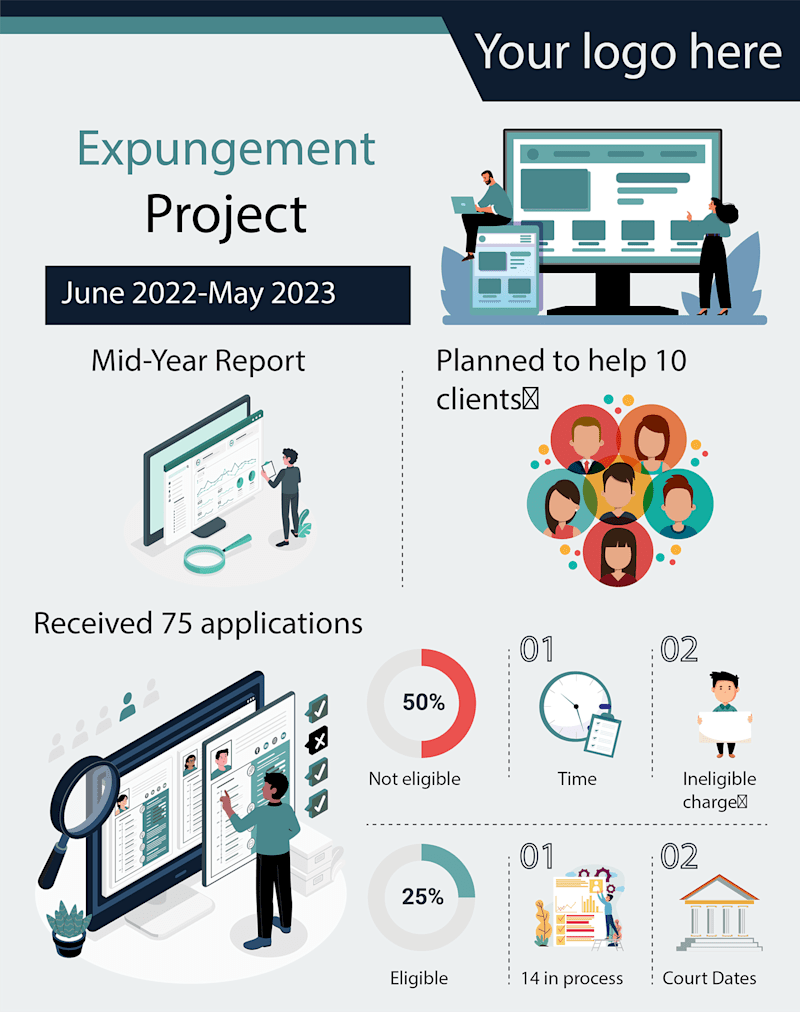 Your logo here

Expungement Project

June 2022-May 2023

Mid-Year Report

Planned to help 10 clients

Received 75 applications

50%

Not eligible

01

Time

02

Ineligible charge

25%

Eligible

01

14 in process

02

Court Dates